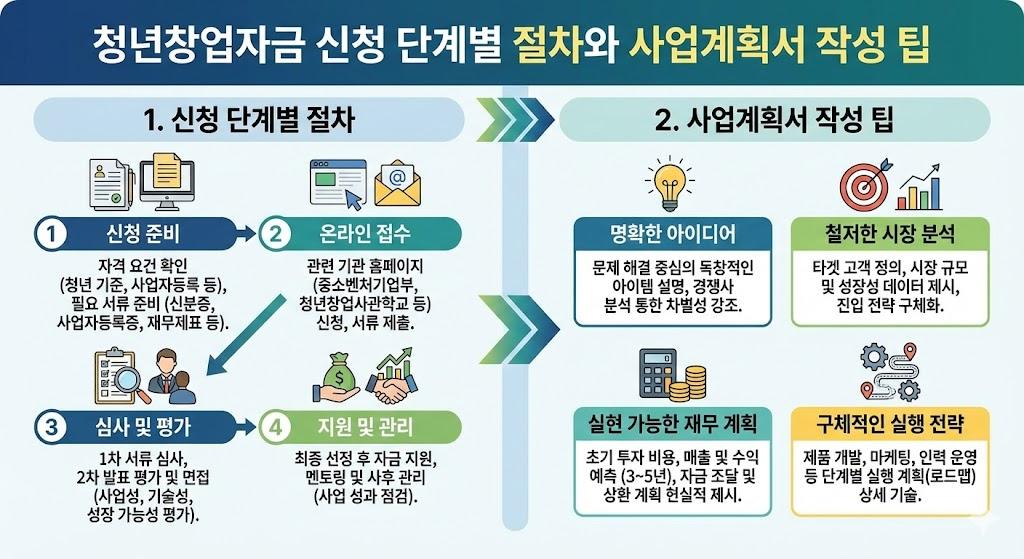 청년창업자금 신청 단계별 절차와 사업계획서 작성 팁

1. 신청 단계별 절차

1 신청 준비
자격 요건 확인 (청년 기준, 사업자등록 등), 필요 서류 준비 (신분증, 사업자등록증, 재무제표 등).

2 온라인 접수
관련 기관 홈페이지 (중소벤처기업부, 청년창업사관학교 등) 신청, 서류 제출.

3 심사 및 평가
1차 서류 심사, 2차 발표 평가 및 면접 (사업성, 기술성, 성장 가능성 평가).

4 지원 및 관리
최종 선정 후 자금 지원, 멘토링 및 사후 관리 (사업 성과 점검).

2. 사업계획서 작성 팁

명확한 아이디어
문제 해결 중심의 독창적인 아이템 설명, 경쟁사 분석 통한 차별성 강조.

철저한 시장 분석
타겟 고객 정의, 시장 규모 및 성장성 데이터 제시, 진입 전략 구체화.

실현 가능한 재무 계획
초기 투자 비용, 매출 및 수익 예측 (3~5년), 자금 조달 및 상환 계획 현실적 제시.

구체적인 실행 전략
제품 개발, 마케팅, 인력 운영 등 단계별 실행 계획(로드맵) 상세 기술.